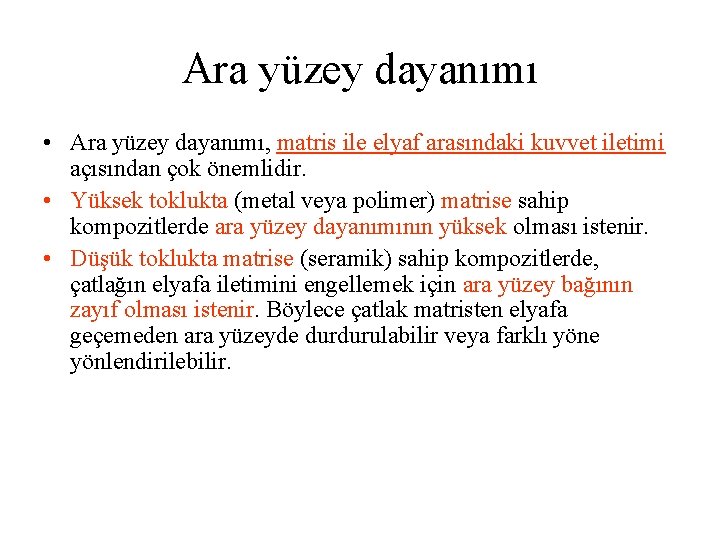 Ara yüzey dayanımı

• Ara yüzey dayanımı, matris ile elyaf arasındaki kuvvet iletimi açısından çok önemlidir.

• Yüksek toklukta (metal veya polimer) matrise sahip kompozitlerde ara yüzey dayanımının yüksek olması istenir.

• Düşük toklukta matrise (seramik) sahip kompozitlerde, çatlağın elyafa iletimini engellemek için ara yüzey bağının zayıf olması istenir. Böylece çatlak matristen elyafa geçemeden ara yüzeyde durdurulabilir veya farklı yöne yönlendirilebilir.